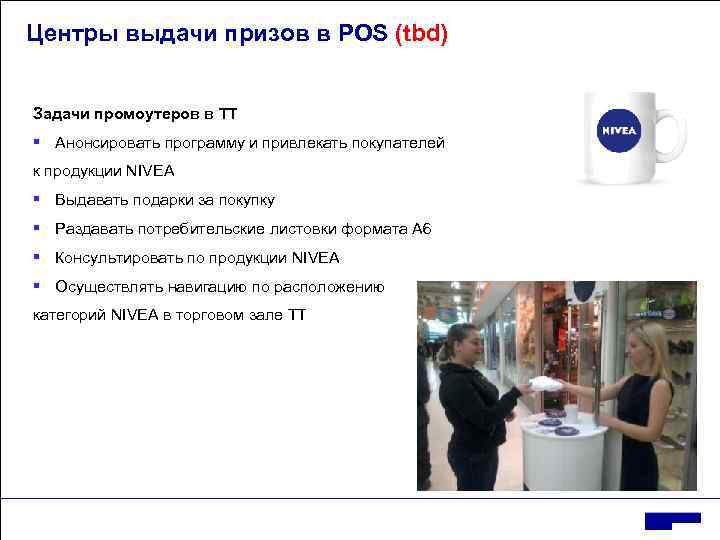 Центры выдачи призов в POS (tbd)

Задачи промоутеров в ТТ
▪ Анонсировать программу и привлекать покупателей к продукции NIVEA
▪ Выдавать подарки за покупку
▪ Раздавать потребительские листовки формата А6
▪ Консультировать по продукции NIVEA
▪ Осуществлять навигацию по расположению категорий NIVEA в торговом зале ТТ

NIVEA